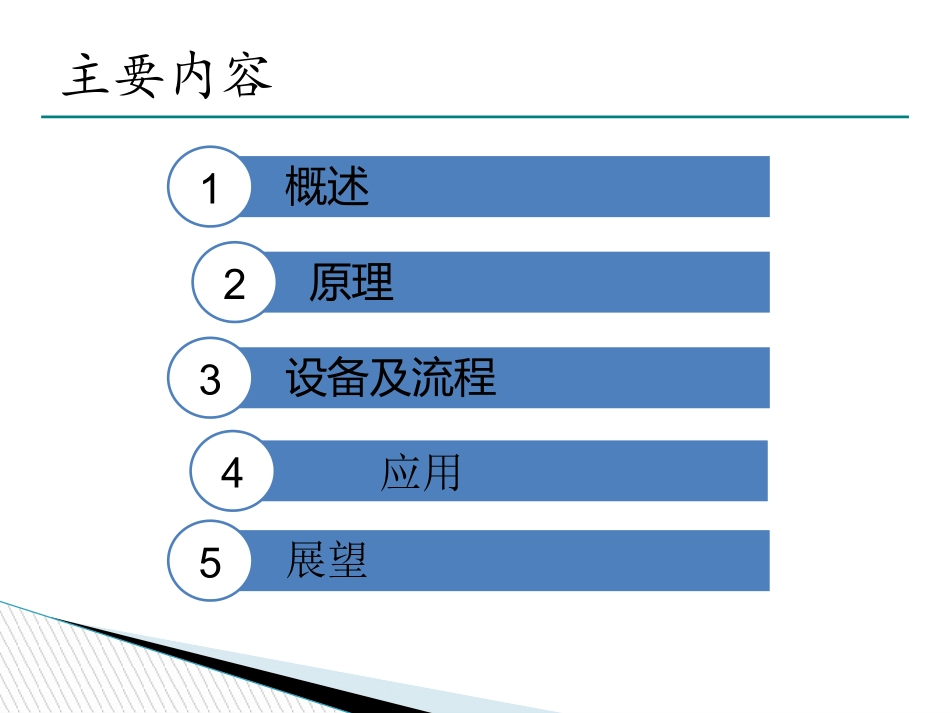 主要内容

1 概述

2 原理

3 设备及流程

4 应用

5 展望